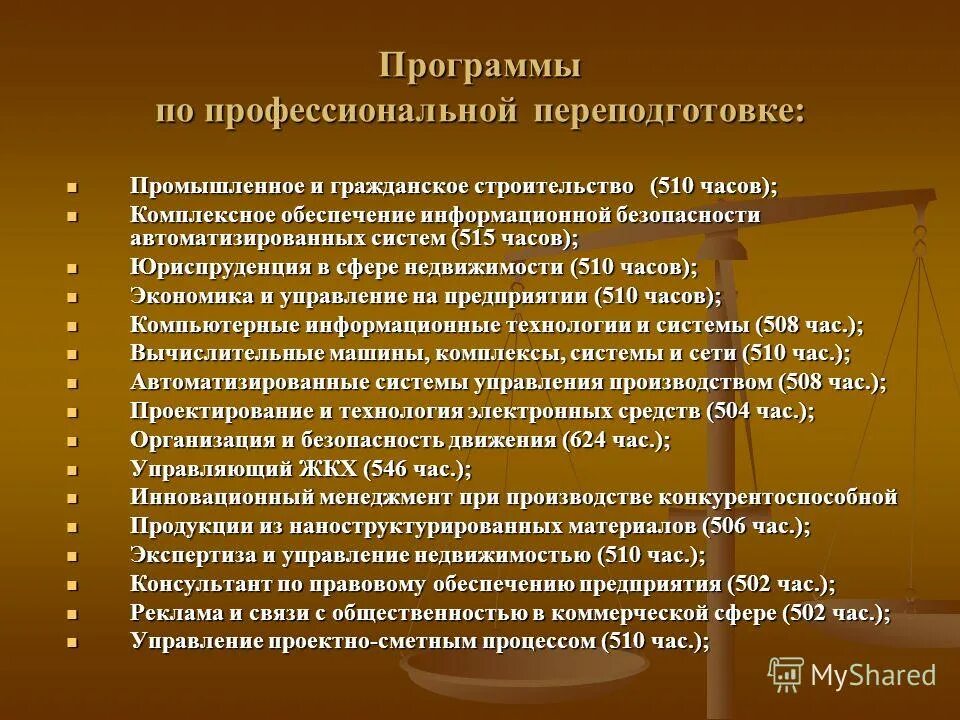 Программы
по профессиональной переподготовке:

- Промышленное и гражданское строительство (510 часов);
- Комплексное обеспечение информационной безопасности автоматизированных систем (515 часов);
- Юриспруденция в сфере недвижимости (510 часов);
- Экономика и управление на предприятии (510 часов);
- Компьютерные информационные технологии и системы (508 час.);
- Вычислительные машины, комплексы, системы и сети (510 час.);
- Автоматизированные системы управления производством (508 час.);
- Проектирование и технология электронных средств (504 час.);
- Организация и безопасность движения (624 час.);
- Управляющий ЖКХ (546 час.);
- Инновационный менеджмент при производстве конкурентоспособной
- Продукции из наноструктурированных материалов (506 час.);
- Экспертиза и управление недвижимостью (510 час.);
- Консультант по правовому обеспечению предприятия (502 час.);
- Реклама и связи с общественностью в коммерческой сфере (502 час.);
- Управление проектно-сметным процессом (510 час.);

MyShared